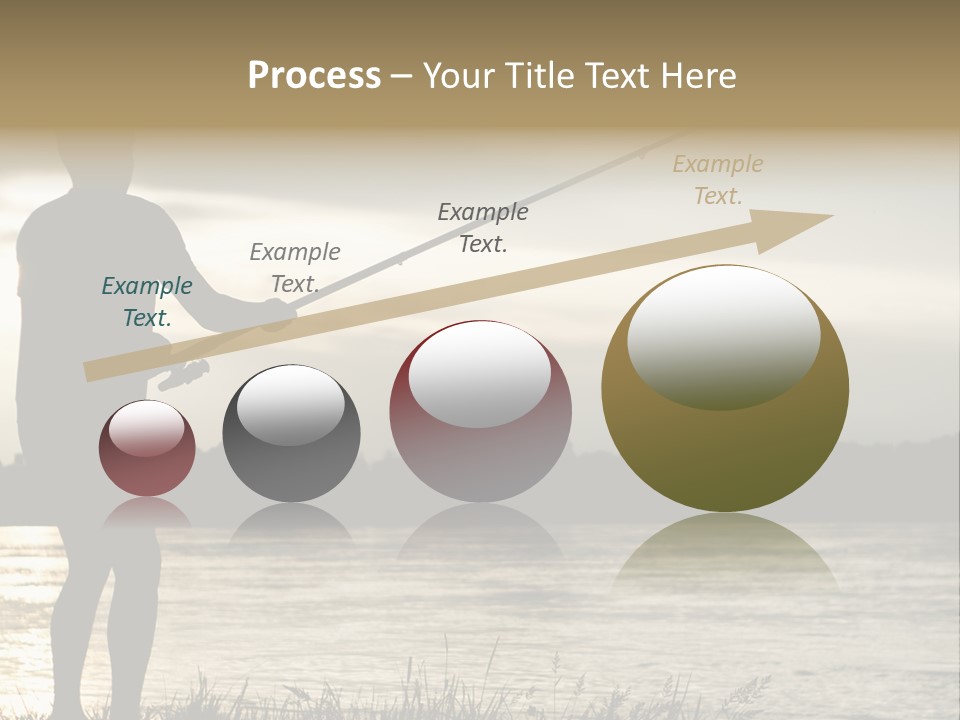 Process – Your Title Text Here

Example Text.

Example Text.

Example Text.

Example Text.